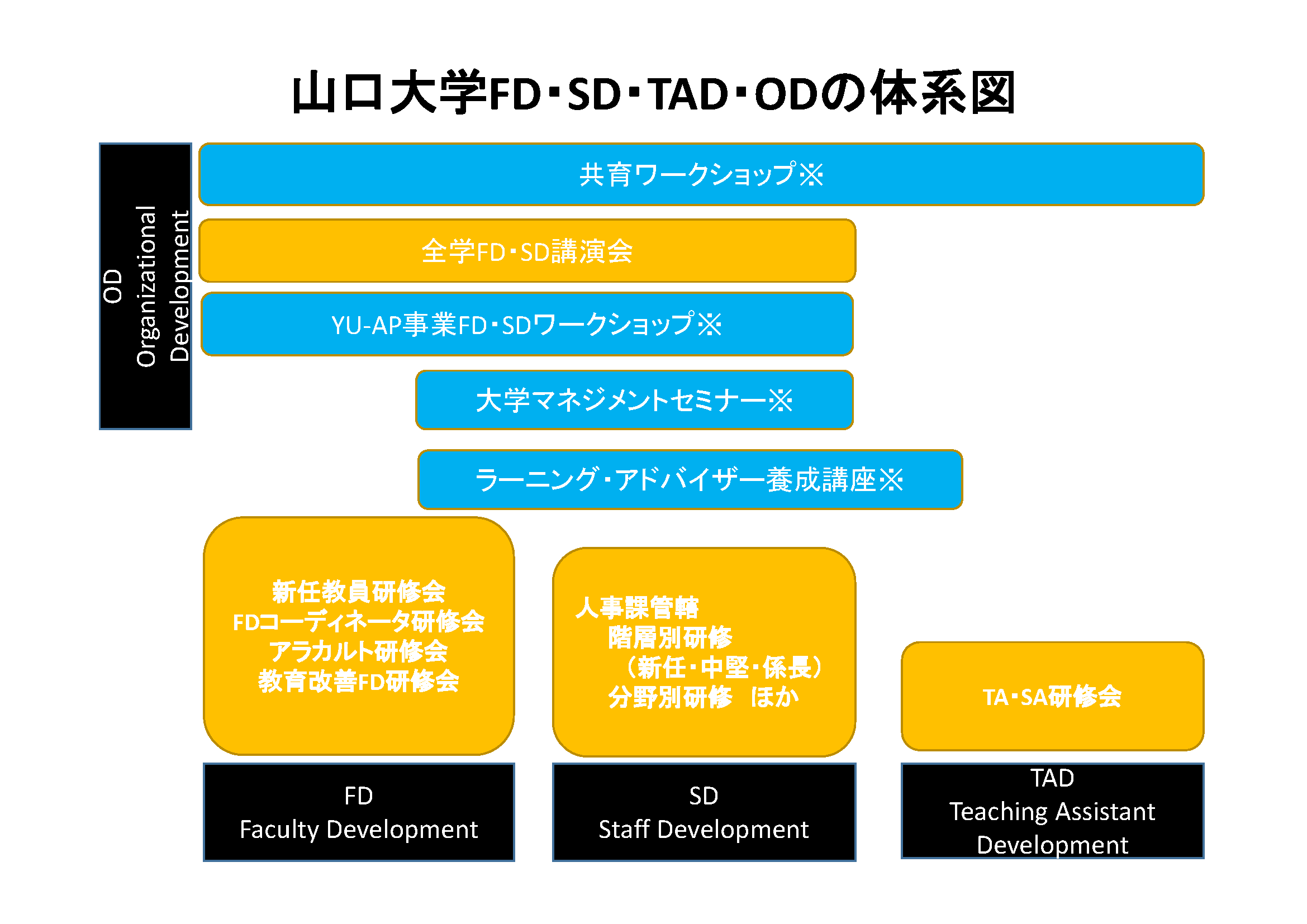 山口大学FD･SD･TAD･ODの体系図

OD
Organizational
Development

共育ワークショップ※

全学FD･SD講演会

YU-AP事業FD･SDワークショップ※

大学マネジメントセミナー※

ラーニング･アドバイザー養成講座※

新任教員研修会
FDコーディネータ研修会
アラカルト研修会
教育改善FD研修会

人事課管轄
階層別研修
（新任･中堅･係長）
分野別研修　ほか

TA･SA研修会

FD
Faculty Development

SD
Staff Development

TAD
Teaching Assistant
Development